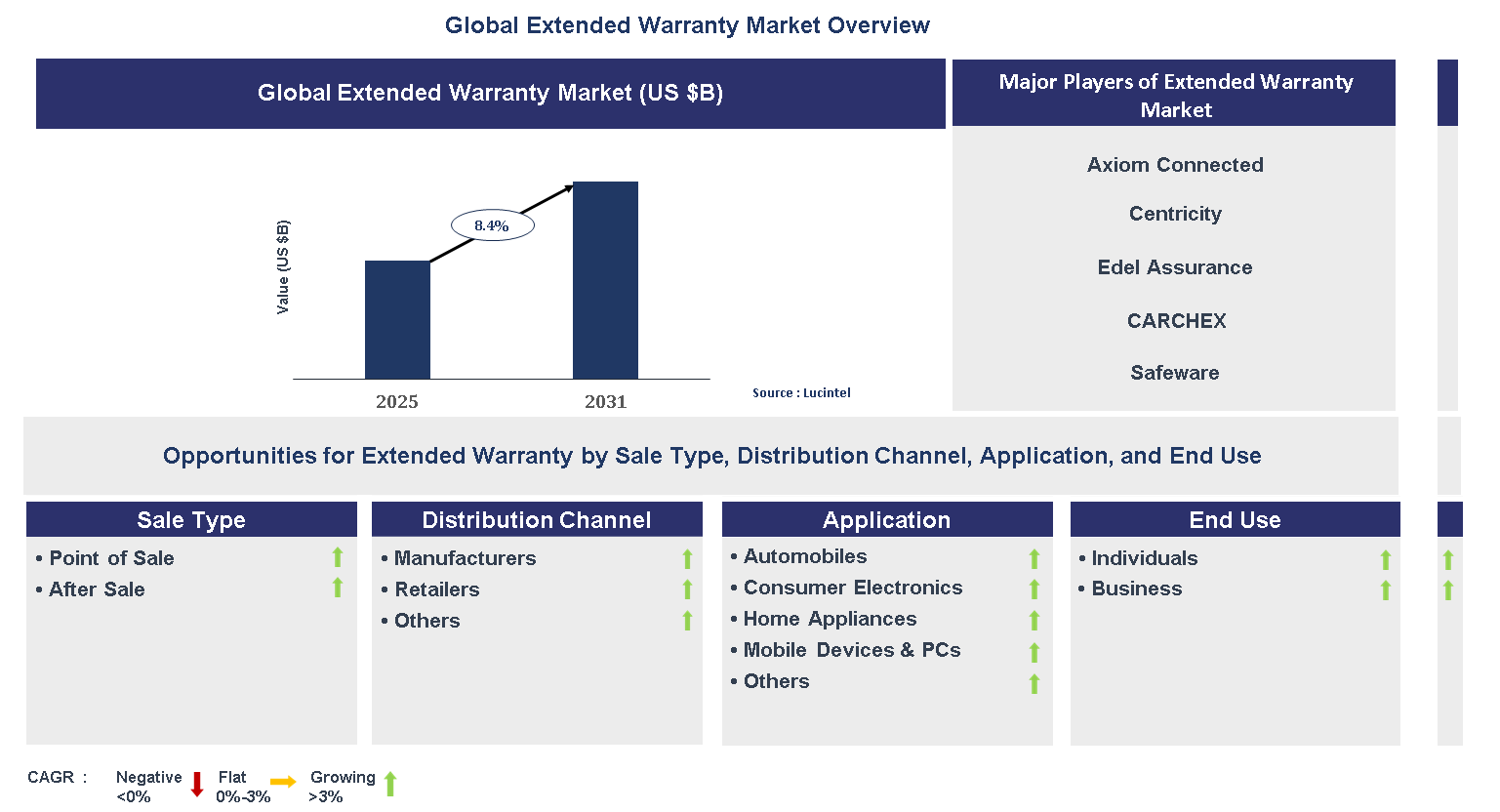 Global Extended Warranty Market Overview

Global Extended Warranty Market (US $B)

Value (US $B)

8.4%

2025

2031

Source : Lucintel

Major Players of Extended Warranty Market

Axiom Connected

Centricity

Edel Assurance

CARCHEX

Safeware

Opportunities for Extended Warranty by Sale Type, Distribution Channel, Application, and End Use

Sale Type
• Point of Sale
• After Sale

Distribution Channel
• Manufacturers
• Retailers
• Others

Application
• Automobiles
• Consumer Electronics
• Home Appliances
• Mobile Devices & PCs
• Others

End Use
• Individuals
• Business

CAGR : Negative <0% Flat 0%-3% Growing >3%